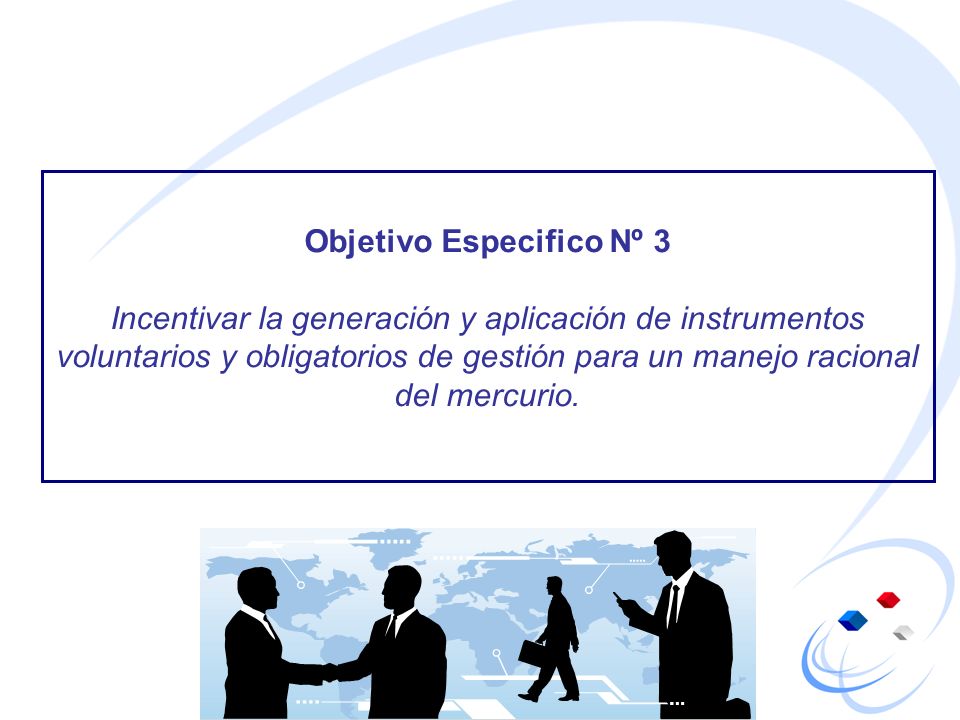 Objetivo Especifico Nº 3

Incentivar la generación y aplicación de instrumentos voluntarios y obligatorios de gestión para un manejo racional del mercurio.